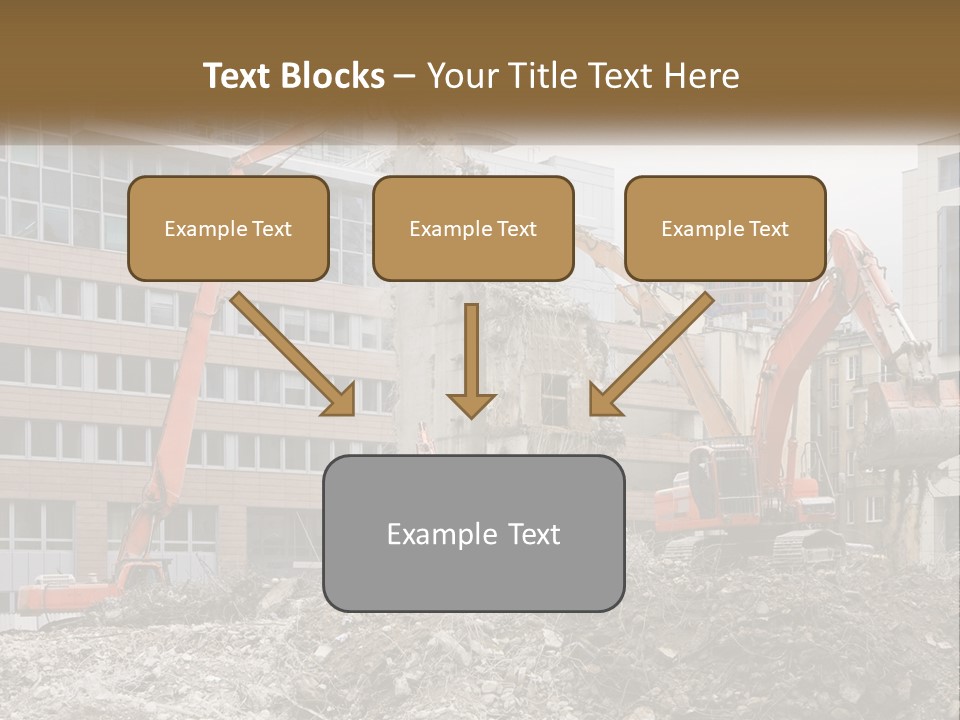 Text Blocks – Your Title Text Here

Example Text

Example Text

Example Text

Example Text